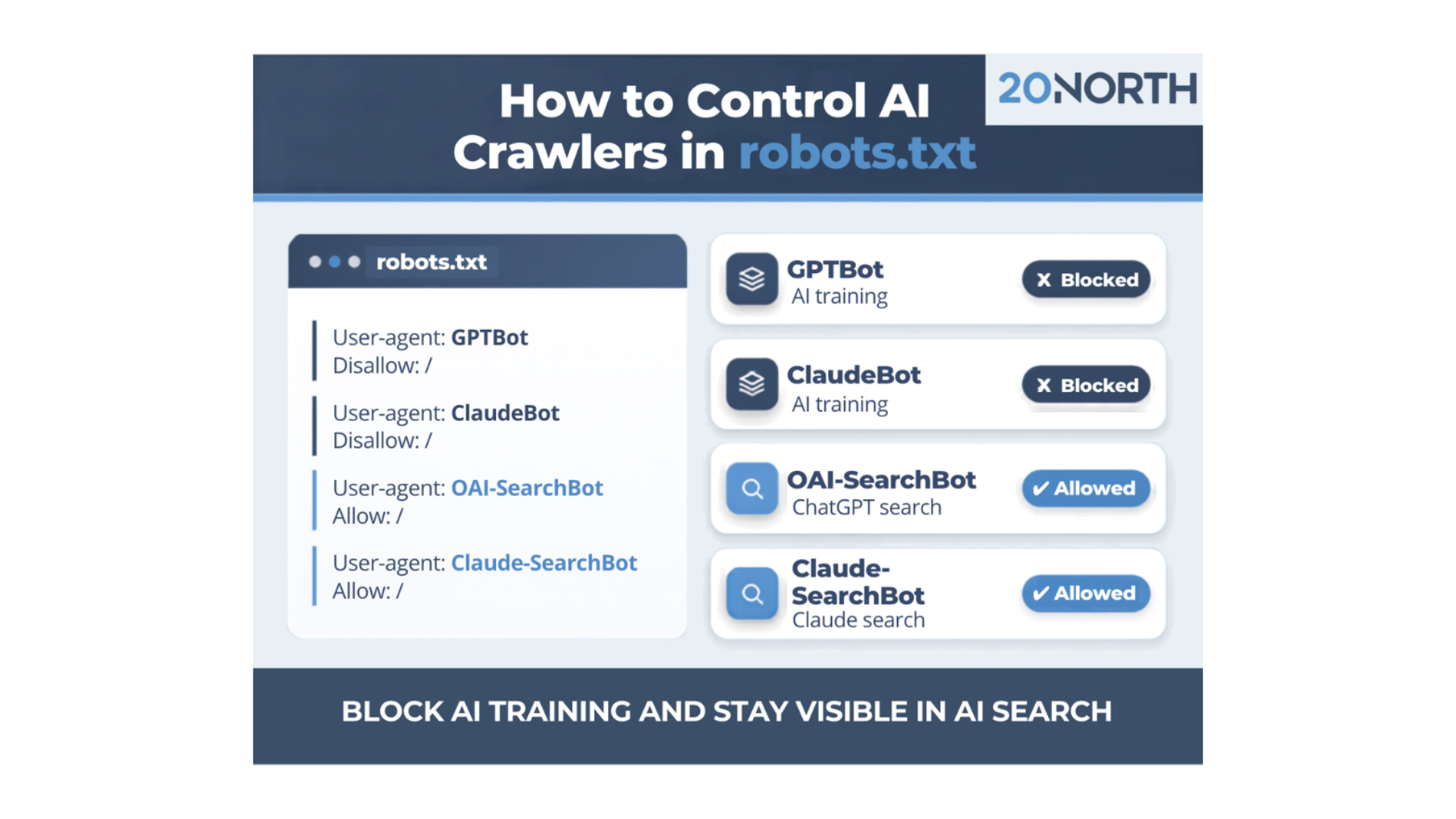 How to Control AI Crawlers in robots.txt

20NORTH

robots.txt

User-agent: GPTBot
Disallow: /

User-agent: ClaudeBot
Disallow: /

User-agent: OAI-SearchBot
Allow: /

User-agent: Claude-SearchBot
Allow: /

GPTBot
AI training
X Blocked

ClaudeBot
AI training
X Blocked

OAI-SearchBot
ChatGPT search
✓ Allowed

Claude-SearchBot
Claude search
✓ Allowed

BLOCK AI TRAINING AND STAY VISIBLE IN AI SEARCH